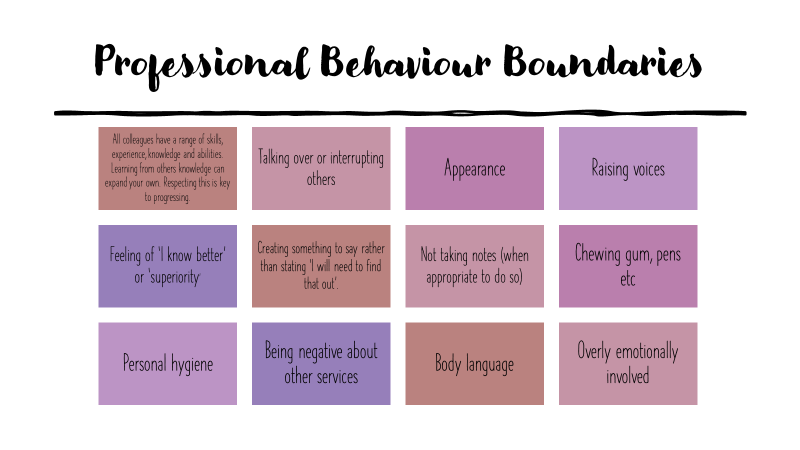 Professional Behaviour Boundaries

All colleagues have a range of skills, experience, knowledge and abilities. Learning from others knowledge can expand your own. Respecting this is key to progressing.

Talking over or interrupting others

Appearance

Raising voices

Feeling of 'I know better' or 'superiority'

Creating something to say rather than stating 'I will need to find that out'.

Not taking notes (when appropriate to do so)

Chewing gum, pens etc

Personal hygiene

Being negative about other services

Body language

Overly emotionally involved